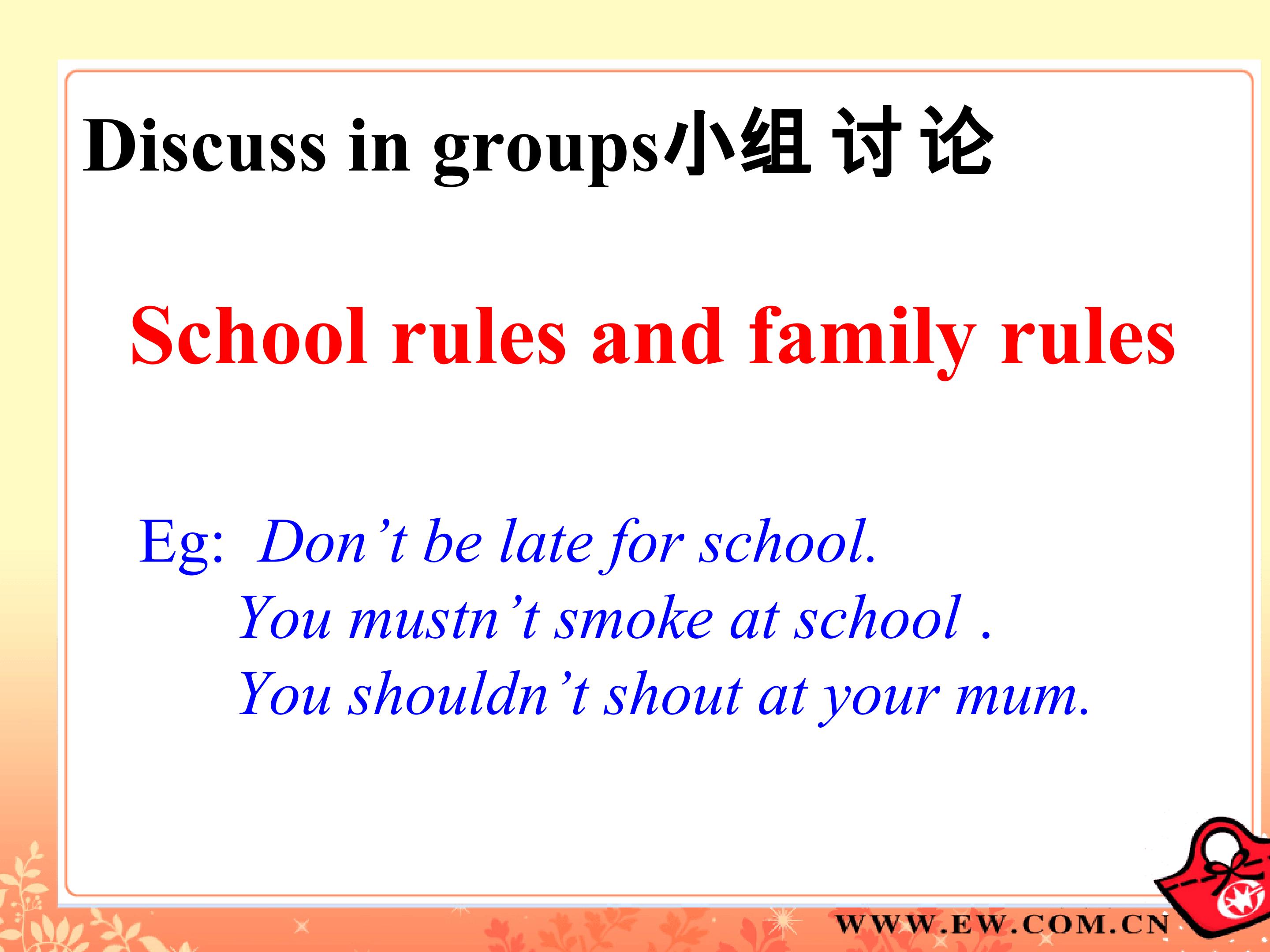 Discuss in groups小组 讨 论

School rules and family rules

Eg: Don't be late for school.
You mustn't smoke at school .
You shouldn't shout at your mum.

WWW.EW.COM.CN